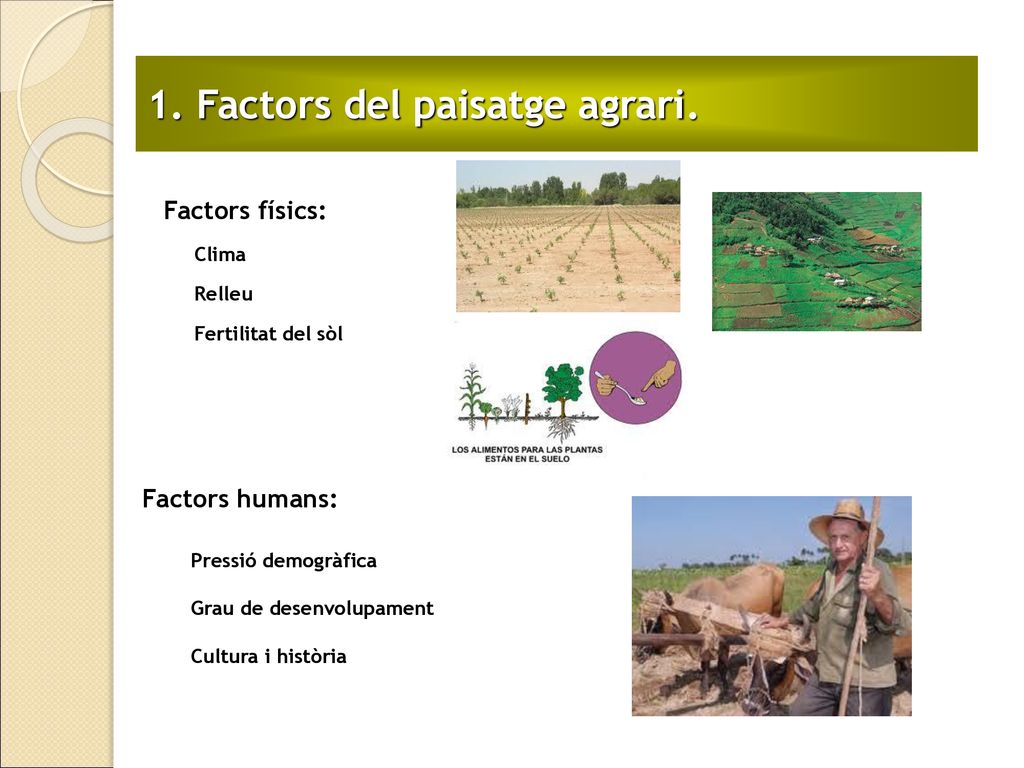 1. Factors del paisatge agrari.

Factors físics:

Clima

Relleu

Fertilitat del sòl

LOS ALIMENTOS PARA LAS PLANTAS ESTÁN EN EL SUELO

Factors humans:

Pressió demogràfica

Grau de desenvolupament

Cultura i història